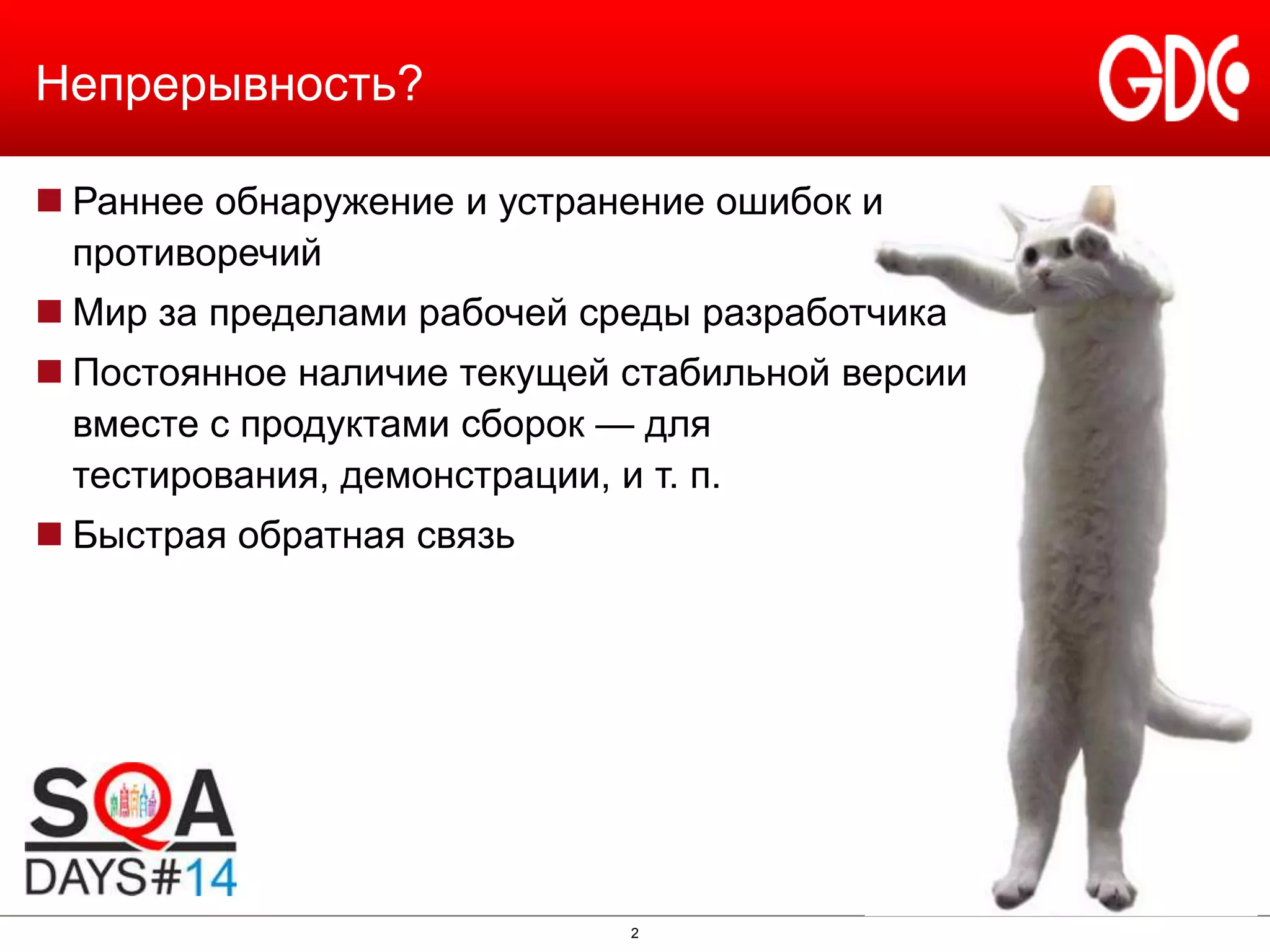 Непрерывность?

GDC

■ Раннее обнаружение и устранение ошибок и противоречий

■ Мир за пределами рабочей среды разработчика

■ Постоянное наличие текущей стабильной версии вместе с продуктами сборок — для тестирования, демонстрации, и т. п.

■ Быстрая обратная связь

SQA
DAYS#14

2